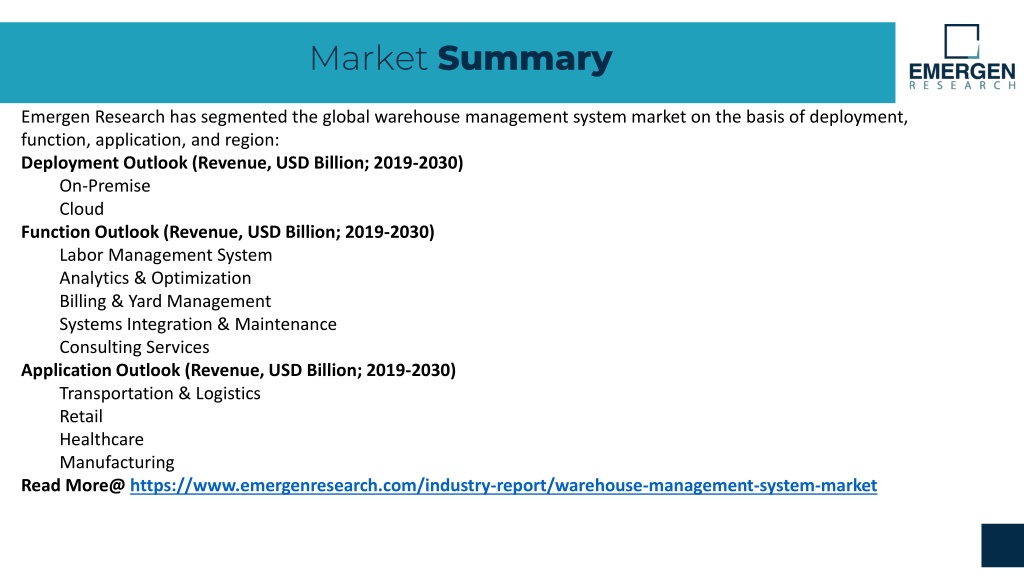 Market Summary

EMERGEN
RESEARCH

Emergen Research has segmented the global warehouse management system market on the basis of deployment, function, application, and region:

Deployment Outlook (Revenue, USD Billion; 2019-2030)

On-Premise

Cloud

Function Outlook (Revenue, USD Billion; 2019-2030)

Labor Management System

Analytics & Optimization

Billing & Yard Management

Systems Integration & Maintenance

Consulting Services

Application Outlook (Revenue, USD Billion; 2019-2030)

Transportation & Logistics

Retail

Healthcare

Manufacturing

Read More@ https://www.emergenresearch.com/industry-report/warehouse-management-system-market